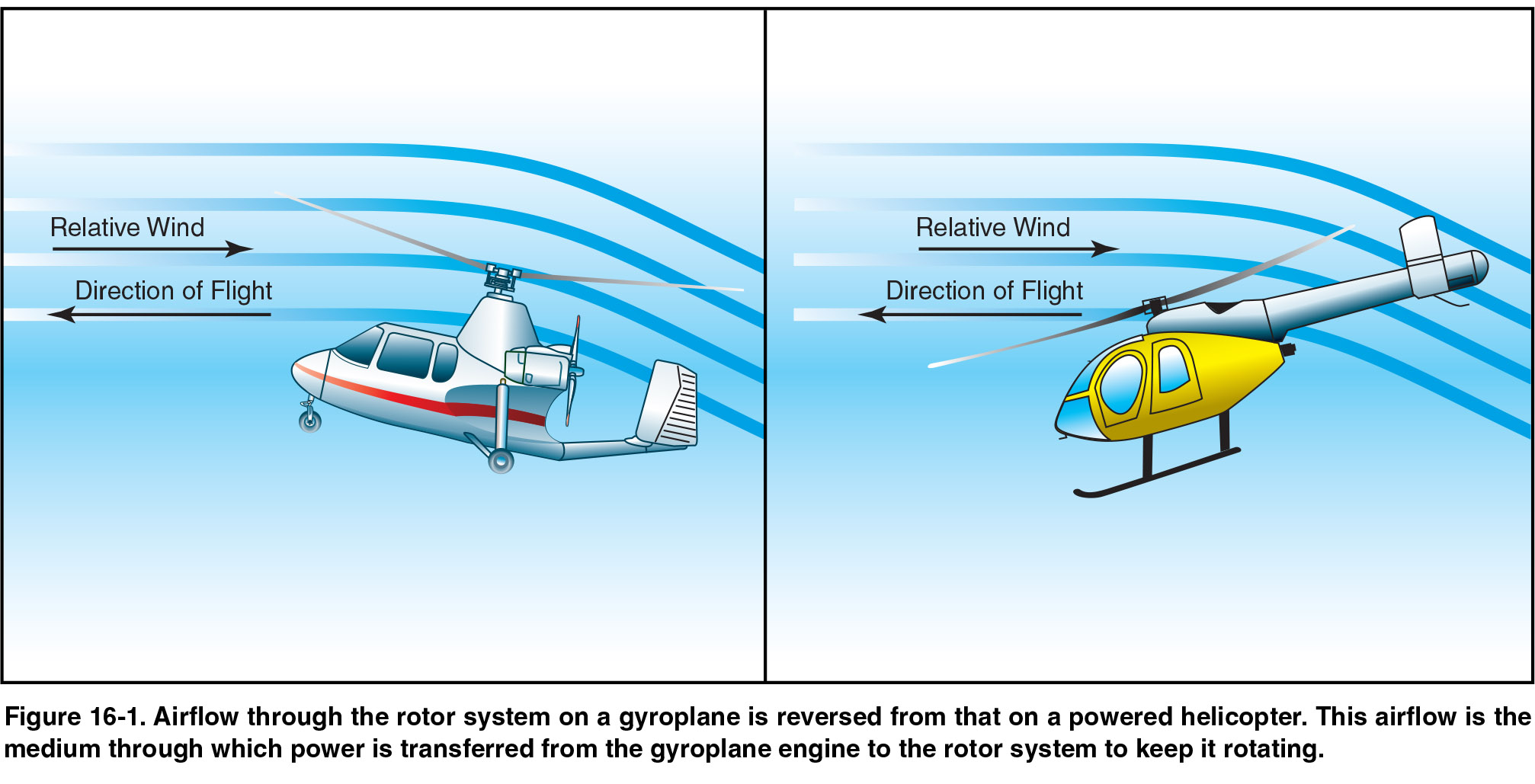 Relative Wind

Direction of Flight

Relative Wind

Direction of Flight

Figure 16-1. Airflow through the rotor system on a gyroplane is reversed from that on a powered helicopter. This airflow is the medium through which power is transferred from the gyroplane engine to the rotor system to keep it rotating.